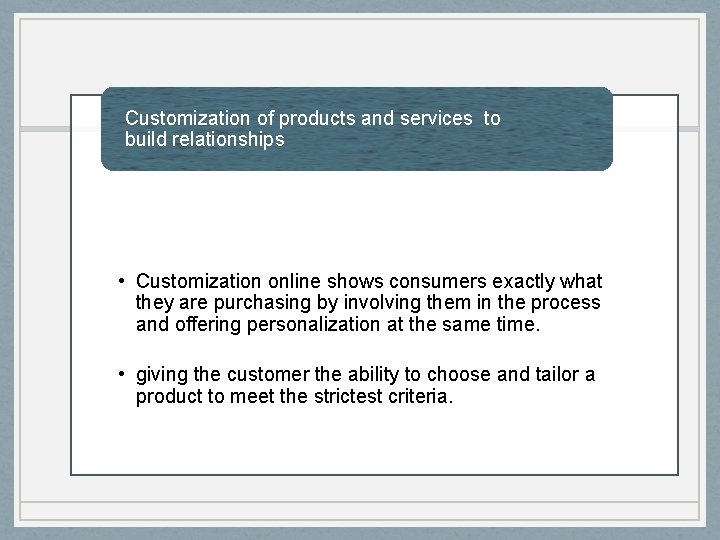 Customization of products and services to build relationships

• Customization online shows consumers exactly what they are purchasing by involving them in the process and offering personalization at the same time.

• giving the customer the ability to choose and tailor a product to meet the strictest criteria.